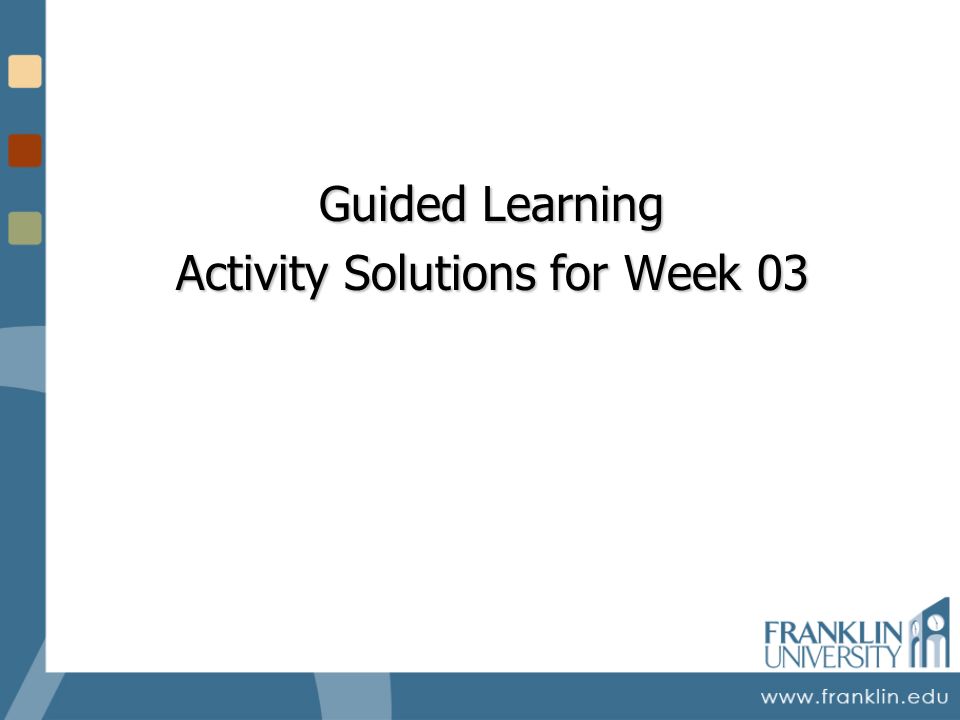 Guided Learning
Activity Solutions for Week 03

FRANKLIN
UNIVERSITY

www.franklin.edu